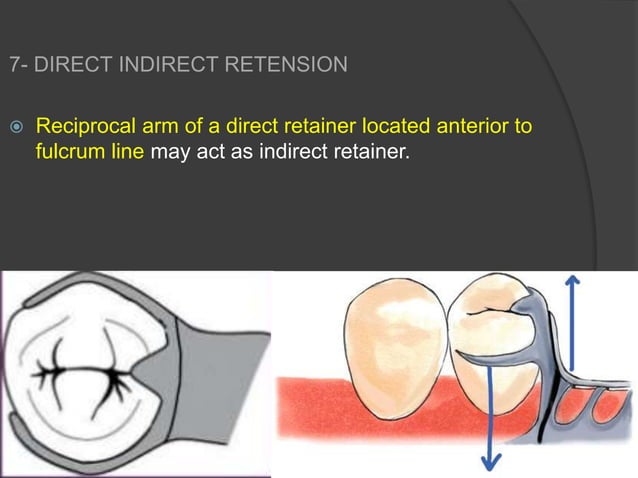 7- DIRECT INDIRECT RETENSION

Reciprocal arm of a direct retainer located anterior to fulcrum line may act as indirect retainer.